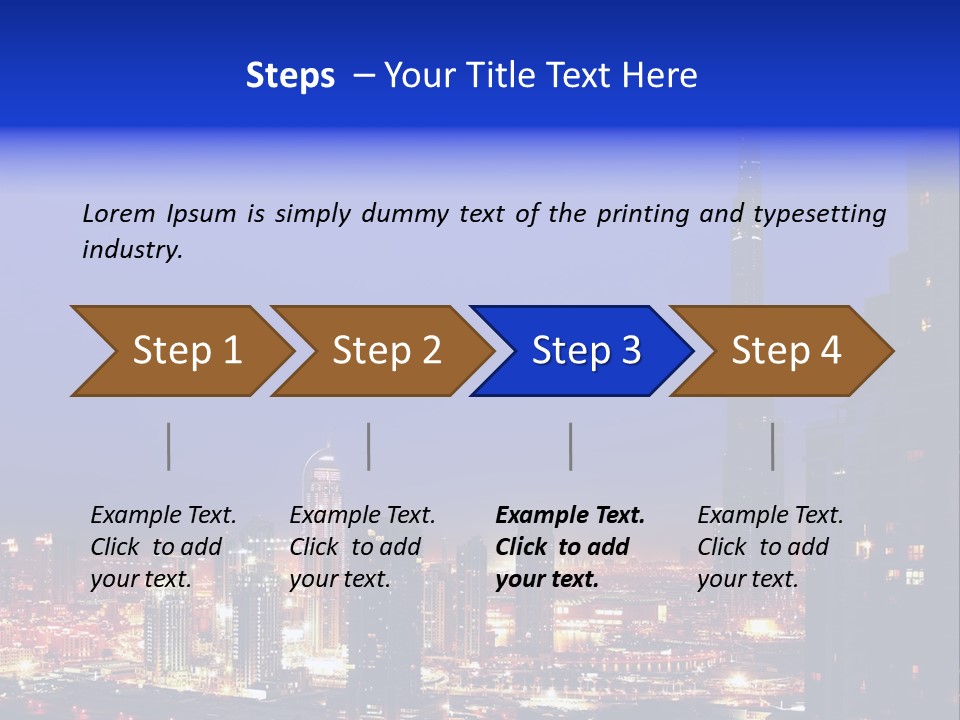 Steps – Your Title Text Here

Lorem Ipsum is simply dummy text of the printing and typesetting industry.

Step 1

Step 2

Step 3

Step 4

Example Text. Click to add your text.

Example Text. Click to add your text.

Example Text. Click to add your text.

Example Text. Click to add your text.